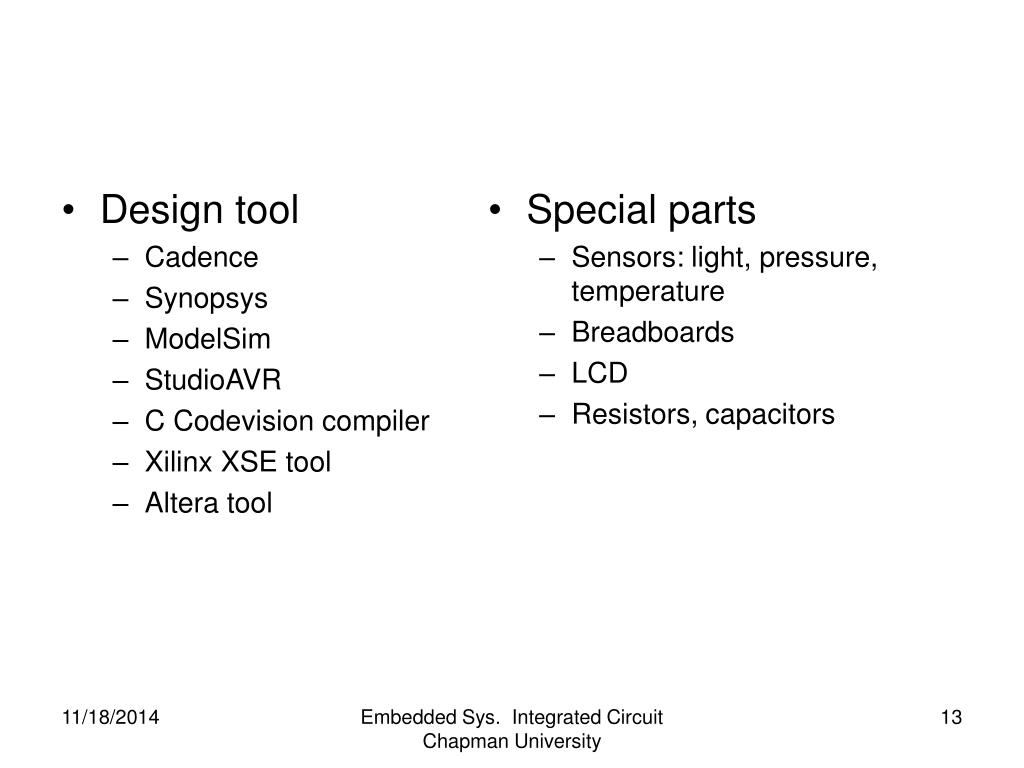 • Design tool
– Cadence
– Synopsys
– ModelSim
– StudioAVR
– C Codevision compiler
– Xilinx XSE tool
– Altera tool

• Special parts
– Sensors: light, pressure, temperature
– Breadboards
– LCD
– Resistors, capacitors

11/18/2014

Embedded Sys. Integrated Circuit
Chapman University

13